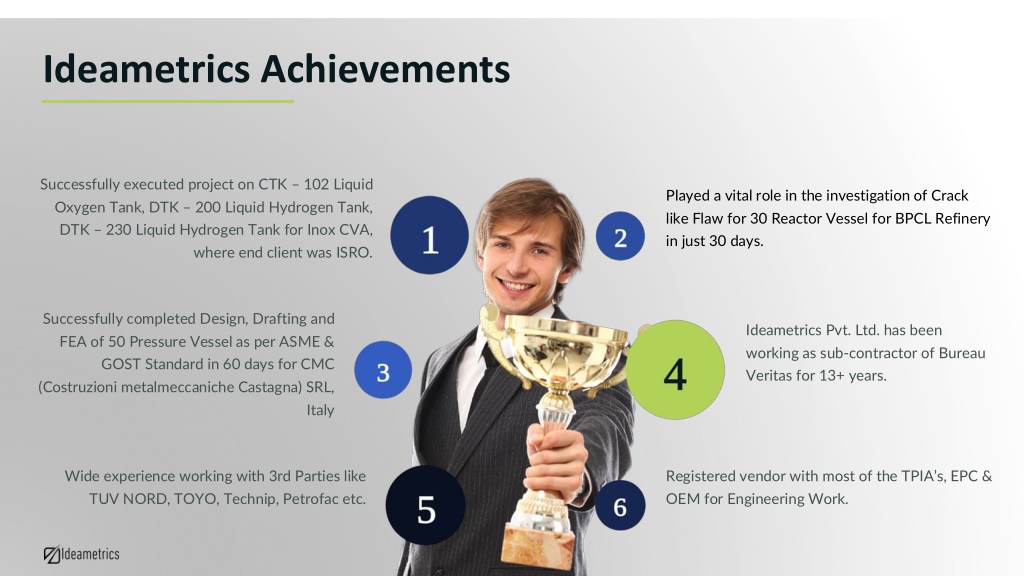 Ideametrics Achievements

Successfully executed project on CTK – 102 Liquid Oxygen Tank, DTK – 200 Liquid Hydrogen Tank, DTK – 230 Liquid Hydrogen Tank for Inox CVA, where end client was ISRO.

1

2

Played a vital role in the investigation of Crack like Flaw for 30 Reactor Vessel for BPCL Refinery in just 30 days.

Successfully completed Design, Drafting and FEA of 50 Pressure Vessel as per ASME & GOST Standard in 60 days for CMC (Costruzioni metalmeccaniche Castagna) SRL, Italy

3

4

Ideametrics Pvt. Ltd. has been working as sub-contractor of Bureau Veritas for 13+ years.

Wide experience working with 3rd Parties like TUV NORD, TOYO, Technip, Petrofac etc.

5

6

Registered vendor with most of the TPIA's, EPC & OEM for Engineering Work.

Ideametrics